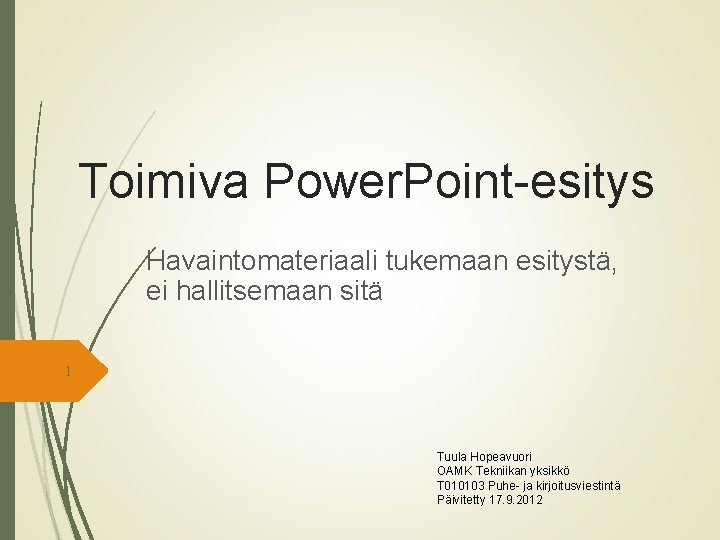 Toimiva PowerPoint-esitys

Havaintomateriaali tukemaan esitystä, ei hallitsemaan sitä

1

Tuula Hopeavuori
OAMK Tekniikan yksikkö
T010103 Puhe- ja kirjoitusviestintä
Päivitetty 17.9.2012